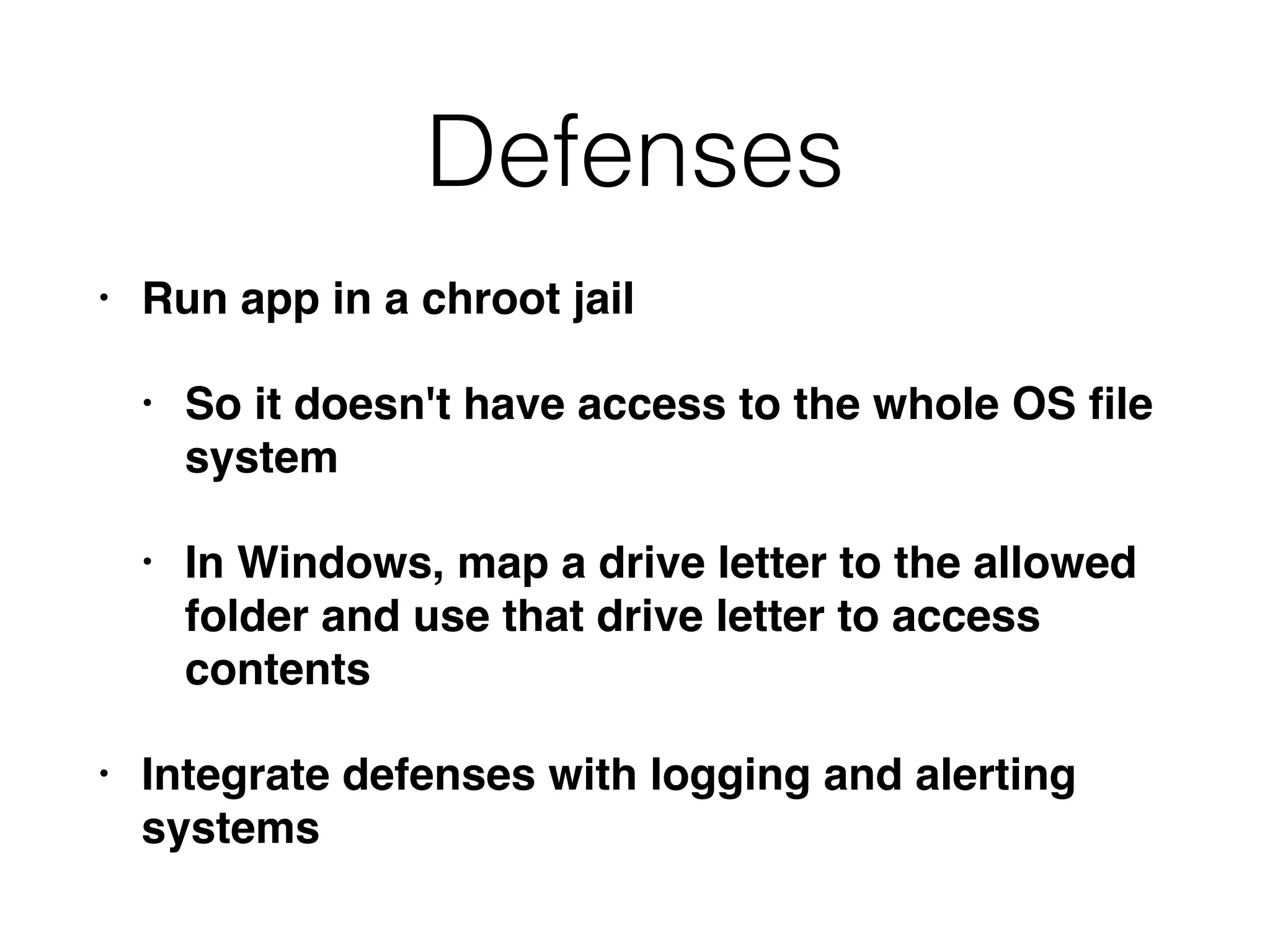 Defenses

• Run app in a chroot jail

• So it doesn't have access to the whole OS file system

• In Windows, map a drive letter to the allowed folder and use that drive letter to access contents

• Integrate defenses with logging and alerting systems